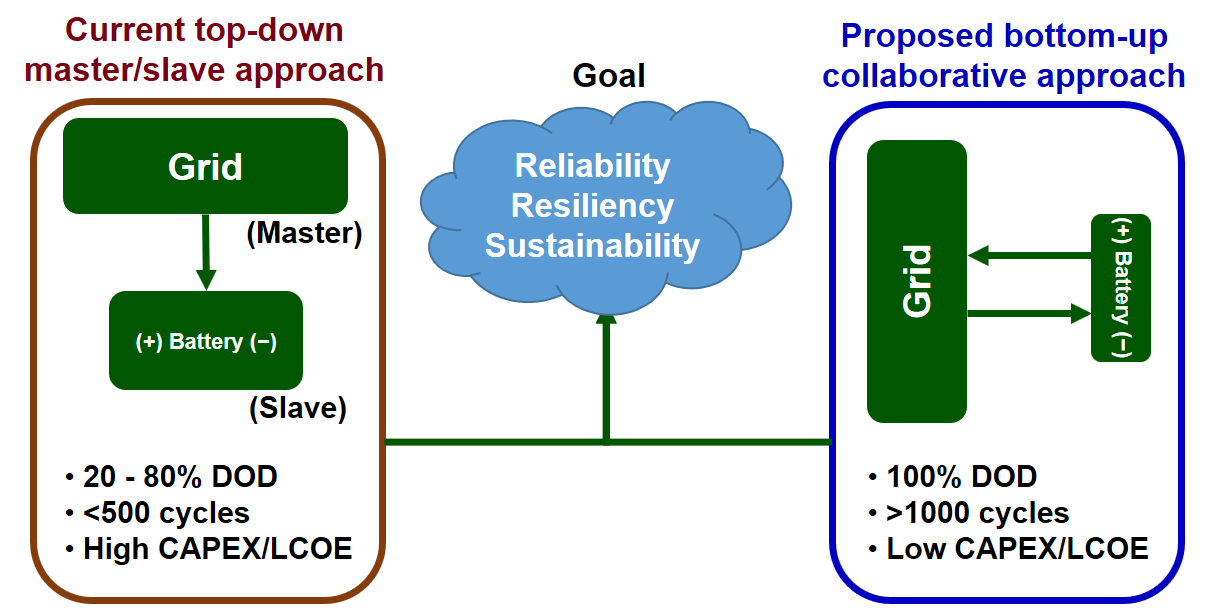 Current top-down master/slave approach

Grid

(Master)

(+) Battery (−)

(Slave)

• 20 - 80% DOD
• <500 cycles
• High CAPEX/LCOE

Goal

Reliability
Resiliency
Sustainability

Proposed bottom-up collaborative approach

Grid

(+) Battery (−)

• 100% DOD
• >1000 cycles
• Low CAPEX/LCOE